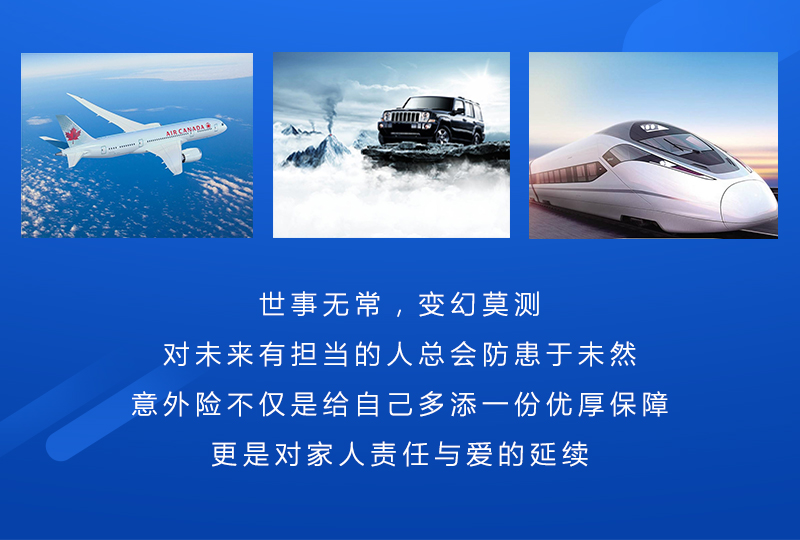 AIR CANADA

世事无常，变幻莫测
对未来有担当的人总会防患于未然
意外险不仅是给自己多添一份优厚保障
更是对家人责任与爱的延续